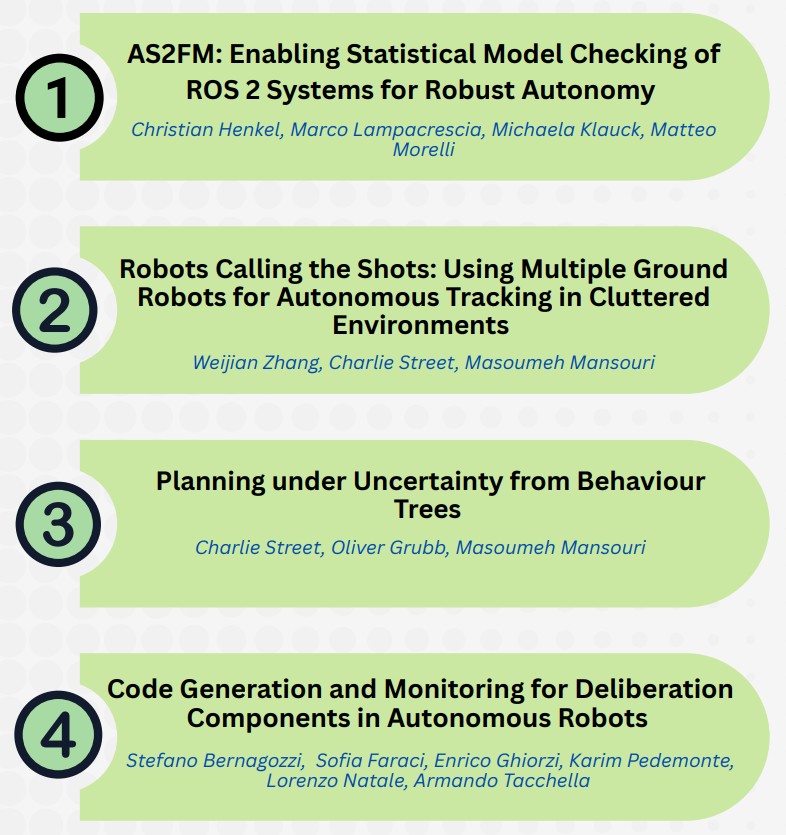 1

AS2FM: Enabling Statistical Model Checking of ROS 2 Systems for Robust Autonomy

Christian Henkel, Marco Lampacrescia, Michaela Klauck, Matteo Morelli

2

Robots Calling the Shots: Using Multiple Ground Robots for Autonomous Tracking in Cluttered Environments

Weijian Zhang, Charlie Street, Masoumeh Mansouri

3

Planning under Uncertainty from Behaviour Trees

Charlie Street, Oliver Grubb, Masoumeh Mansouri

4

Code Generation and Monitoring for Deliberation Components in Autonomous Robots

Stefano Bernagozzi, Sofia Faraci, Enrico Ghiorzi, Karim Pedemonte, Lorenzo Natale, Armando Tacchella